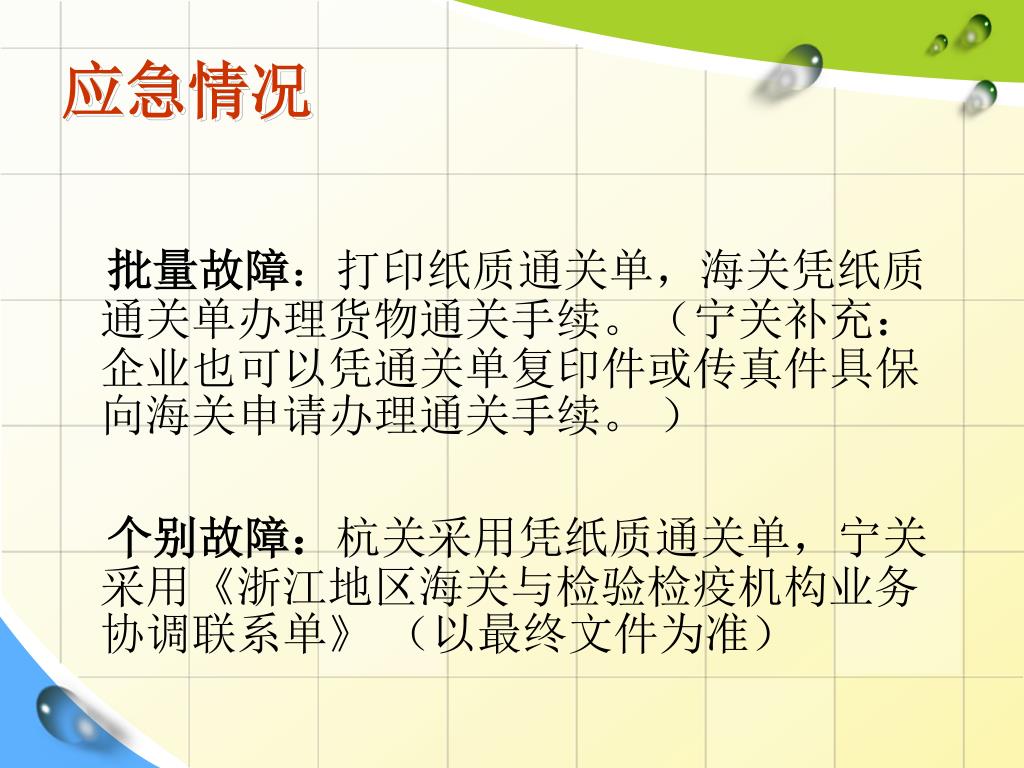 应急情况

批量故障：打印纸质通关单，海关凭纸质通关单办理货物通关手续。（宁关补充：企业也可以凭通关单复印件或传真件具保向海关申请办理通关手续。）

个别故障：杭关采用凭纸质通关单，宁关采用《浙江地区海关与检验检疫机构业务协调联系单》（以最终文件为准）